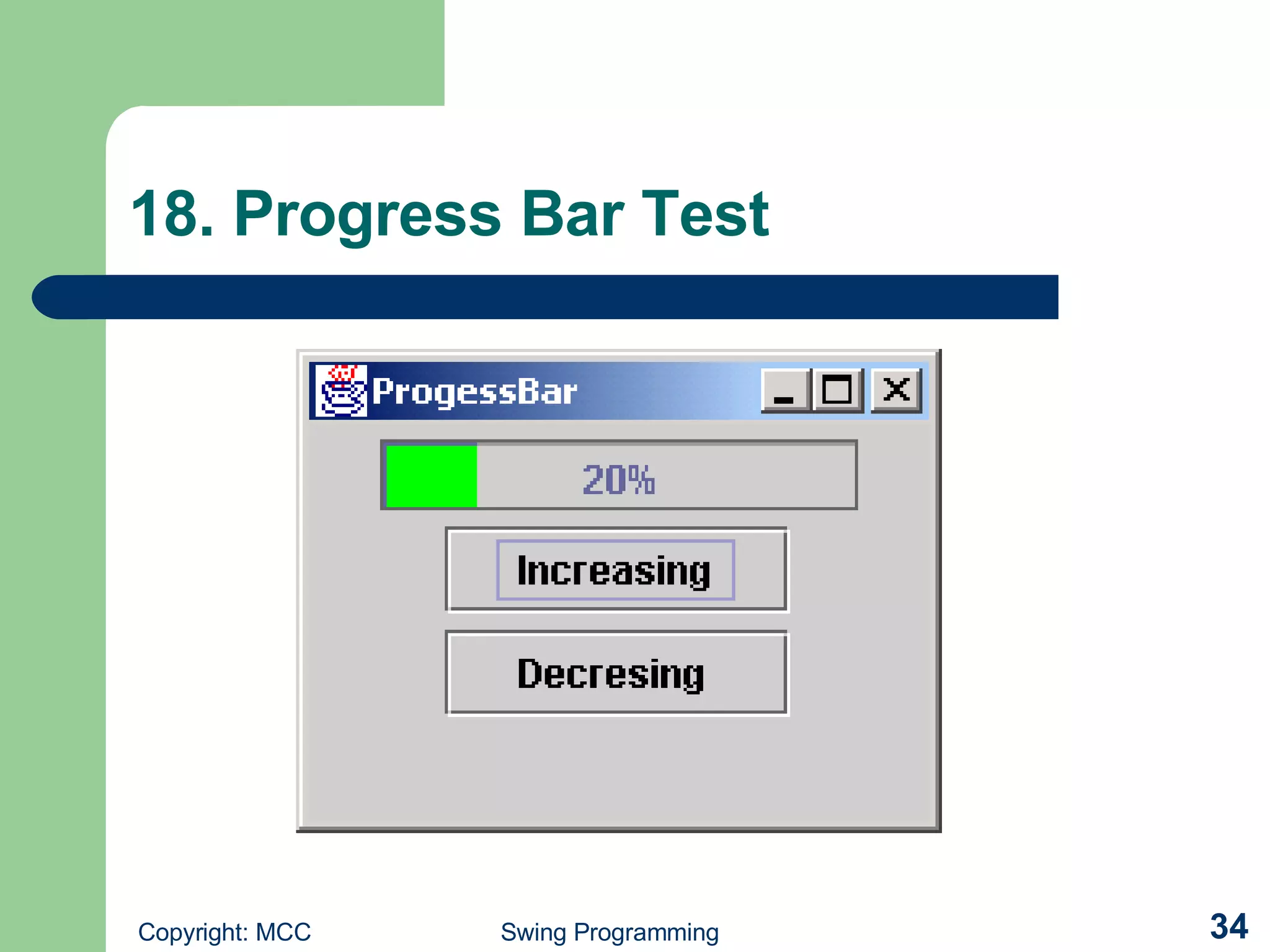 18. Progress Bar Test

ProgessBar

20%

Increasing

Decresing

Copyright: MCC

Swing Programming

34